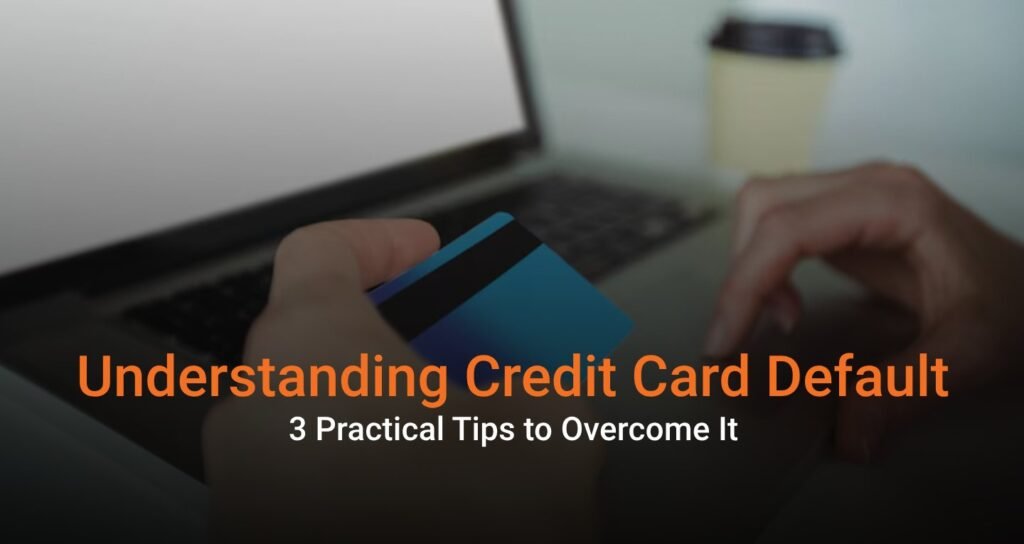 Understanding Credit Card Default

3 Practical Tips to Overcome It